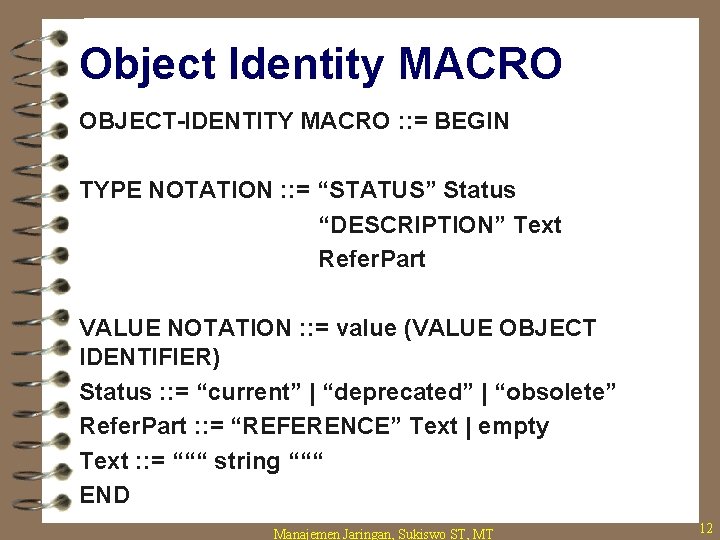 Object Identity MACRO

OBJECT-IDENTITY MACRO ::= BEGIN

TYPE NOTATION ::= “STATUS” Status
“DESCRIPTION” Text
ReferPart

VALUE NOTATION ::= value (VALUE OBJECT IDENTIFIER)
Status ::= “current” | “deprecated” | “obsolete”
ReferPart ::= “REFERENCE” Text | empty
Text ::= “““ string “““
END

Manajemen Jaringan, Sukiswo ST, MT

12